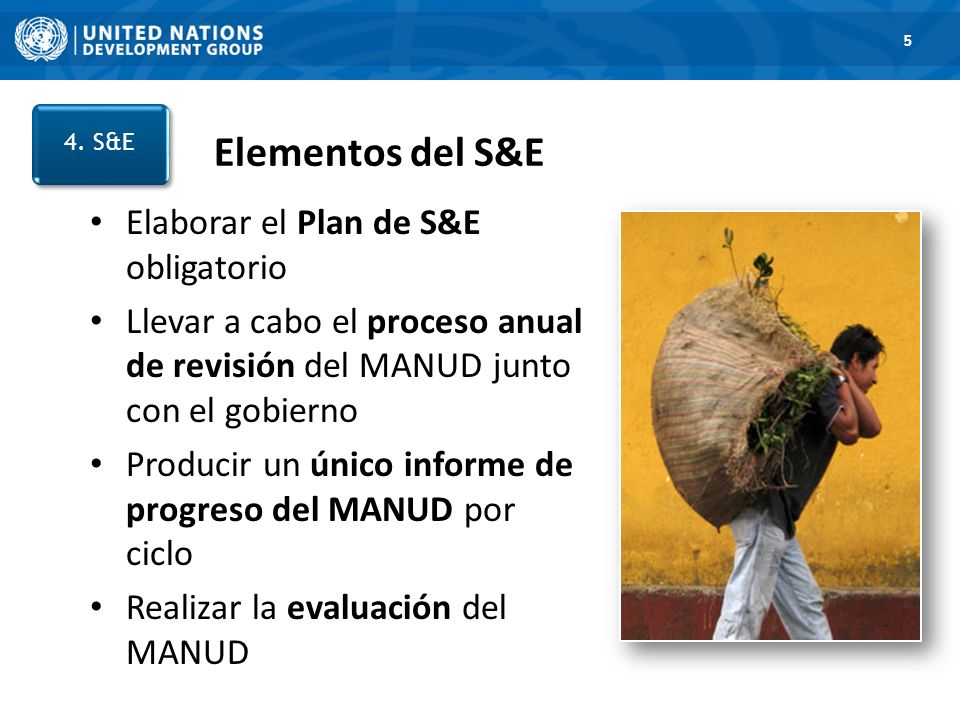 UNITED NATIONS
DEVELOPMENT GROUP

5

4. S&E

Elementos del S&E

• Elaborar el Plan de S&E obligatorio
• Llevar a cabo el proceso anual de revisión del MANUD junto con el gobierno
• Producir un único informe de progreso del MANUD por ciclo
• Realizar la evaluación del MANUD